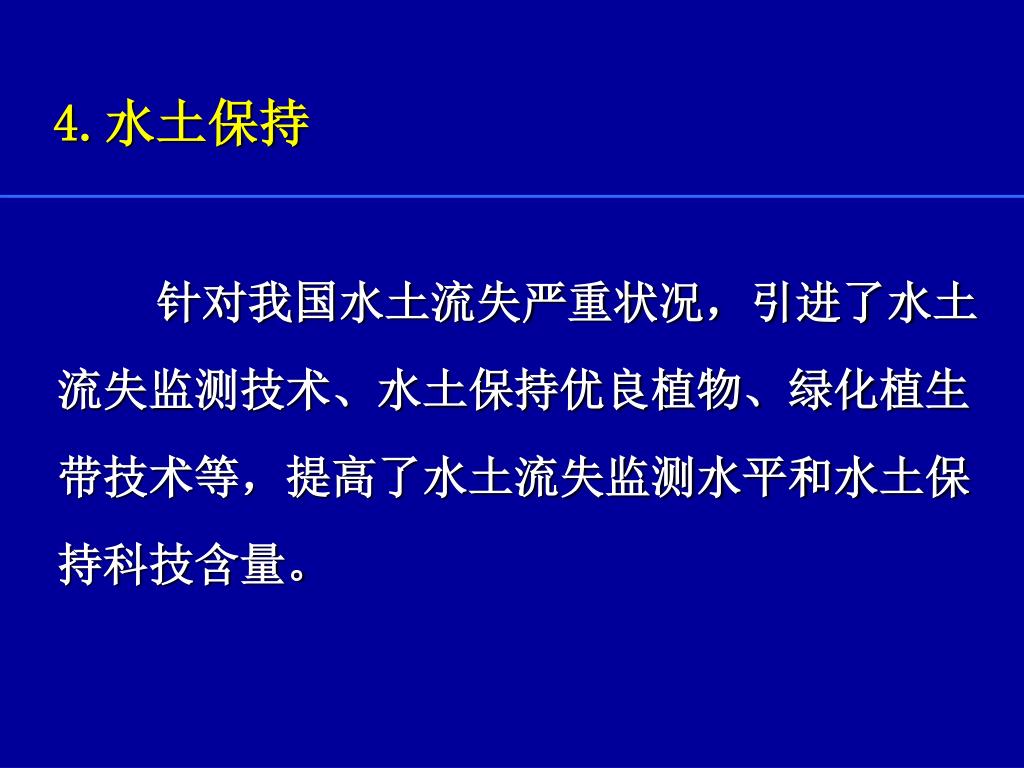 4. 水土保持

针对我国水土流失严重状况，引进了水土流失监测技术、水土保持优良植物、绿化植生带技术等，提高了水土流失监测水平和水土保持科技含量。